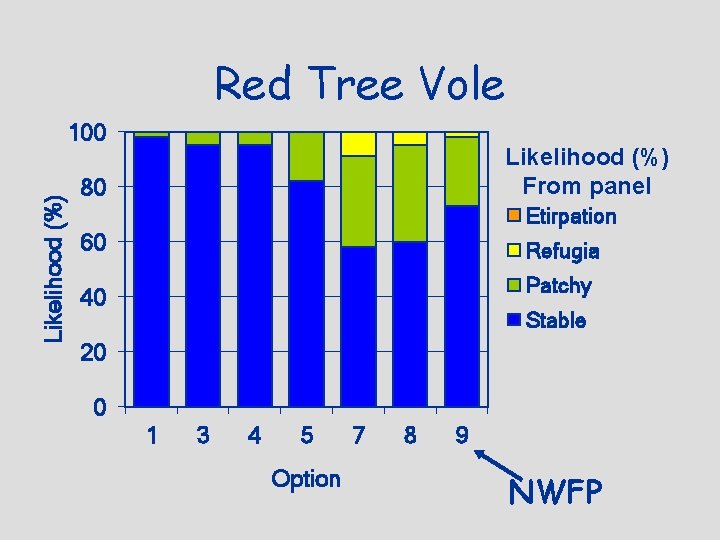 Red Tree Vole

Likelihood (%)

100
80
60
40
20
0

1 3 4 5 7 8 9

Option

Likelihood (%)
From panel
Etirpation
Refugia
Patchy
Stable

NWFP